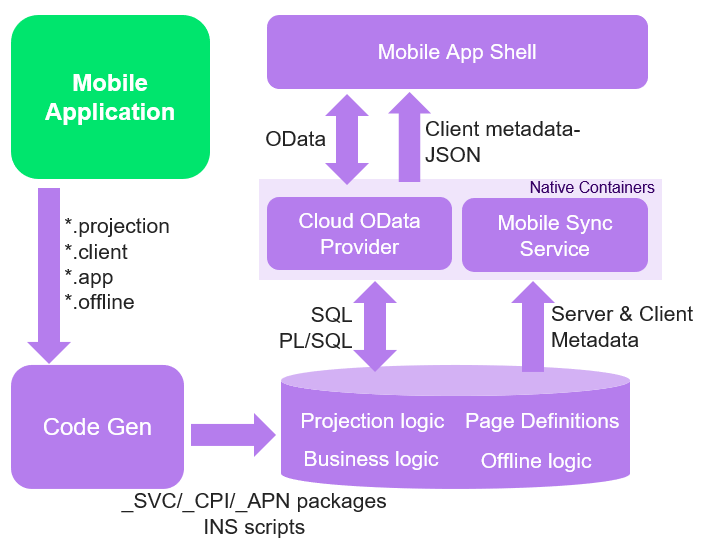 Mobile Application

*.projection
*.client
*.app
*.offline

Code Gen

_SVC/_CPI/_APN packages
INS scripts

Mobile App Shell

OData

Client metadata-JSON

Native Containers

Cloud OData Provider

Mobile Sync Service

SQL
PL/SQL

Server & Client Metadata

Projection logic
Page Definitions
Business logic
Offline logic